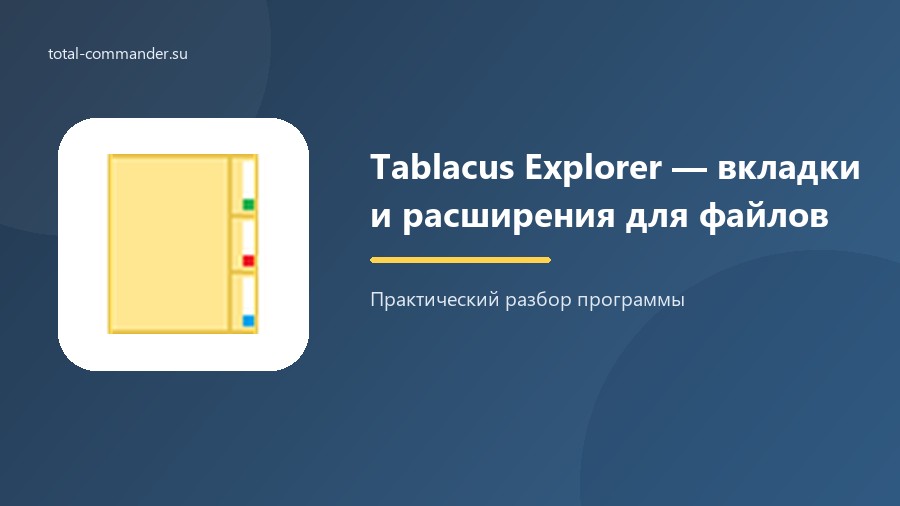 total-commander.su

Tablacus Explorer — вкладки и расширения для файлов

Практический разбор программы